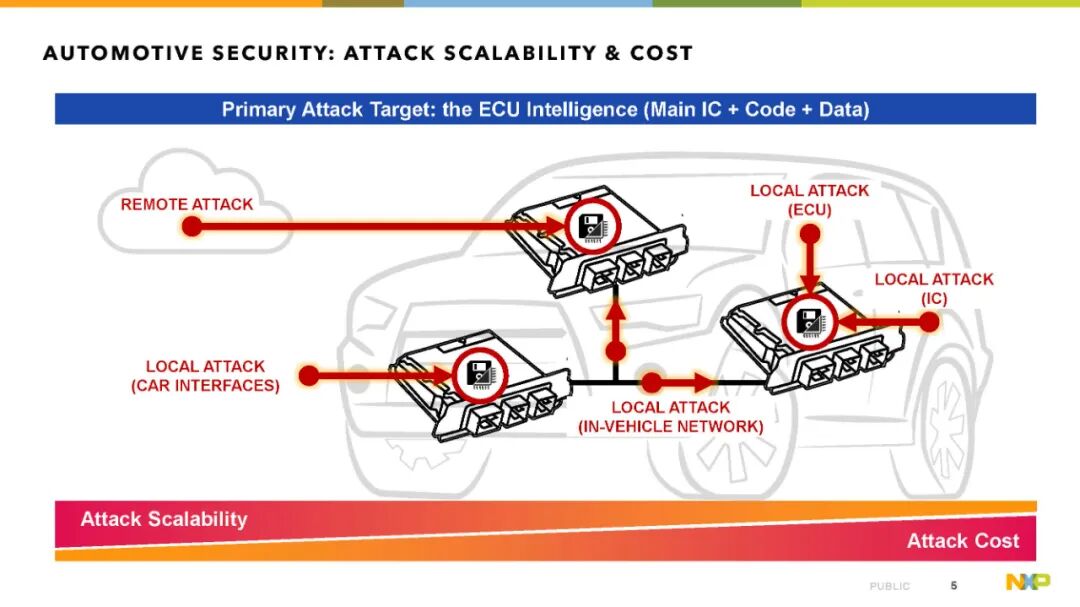 AUTOMOTIVE SECURITY: ATTACK SCALABILITY & COST

Primary Attack Target: the ECU Intelligence (Main IC + Code + Data)

REMOTE ATTACK

LOCAL ATTACK (ECU)

LOCAL ATTACK (IC)

LOCAL ATTACK (CAR INTERFACES)

LOCAL ATTACK (IN-VEHICLE NETWORK)

Attack Scalability

Attack Cost

PUBLIC 5

NXP